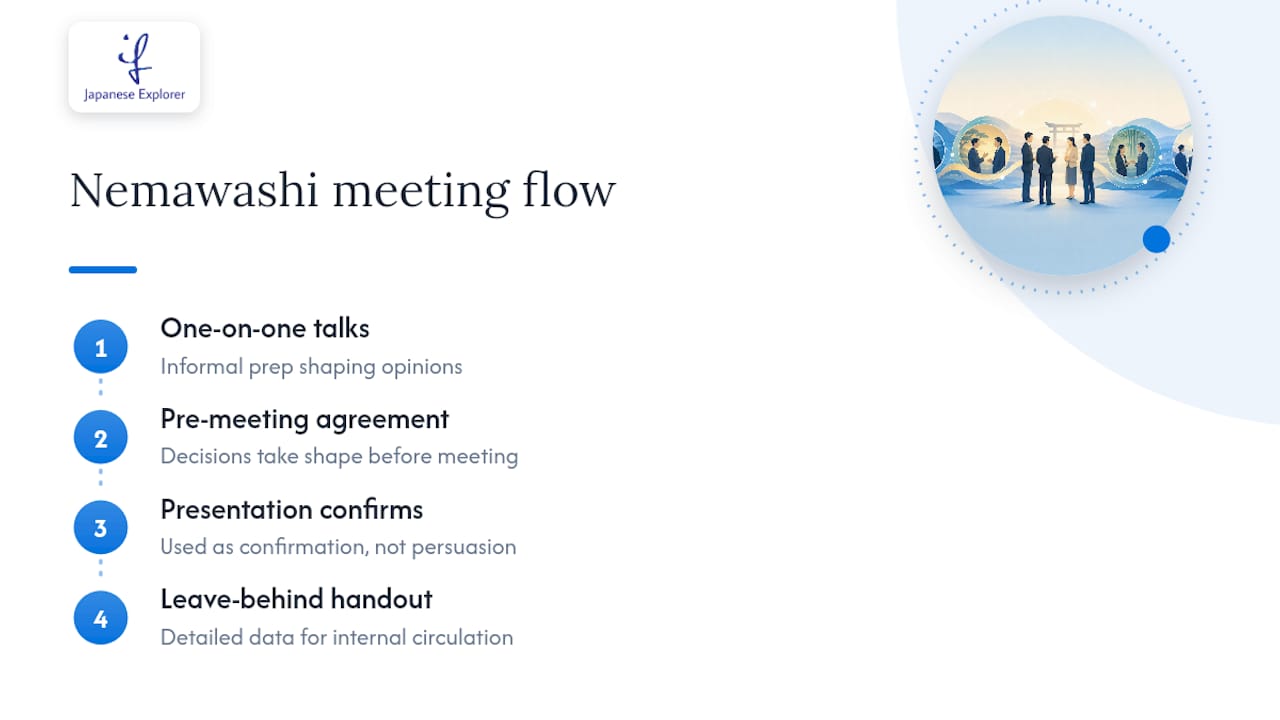 Japanese Explorer

Nemawashi meeting flow

1
One-on-one talks
Informal prep shaping opinions

2
Pre-meeting agreement
Decisions take shape before meeting

3
Presentation confirms
Used as confirmation, not persuasion

4
Leave-behind handout
Detailed data for internal circulation